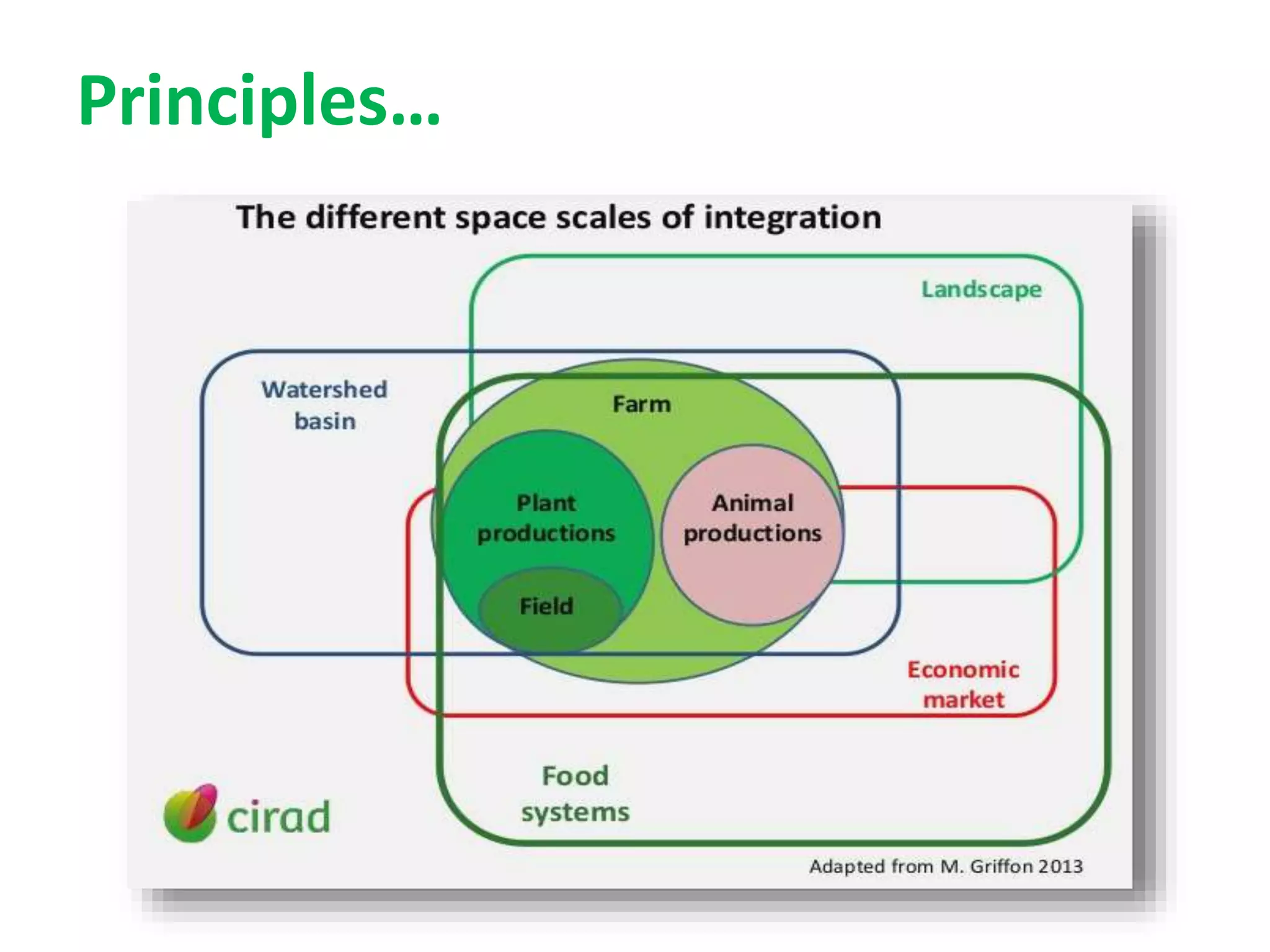 Principles…

The different space scales of integration

Landscape

Watershed basin

Farm

Plant productions

Animal productions

Field

Economic market

Food systems

cirad

Adapted from M. Griffon 2013